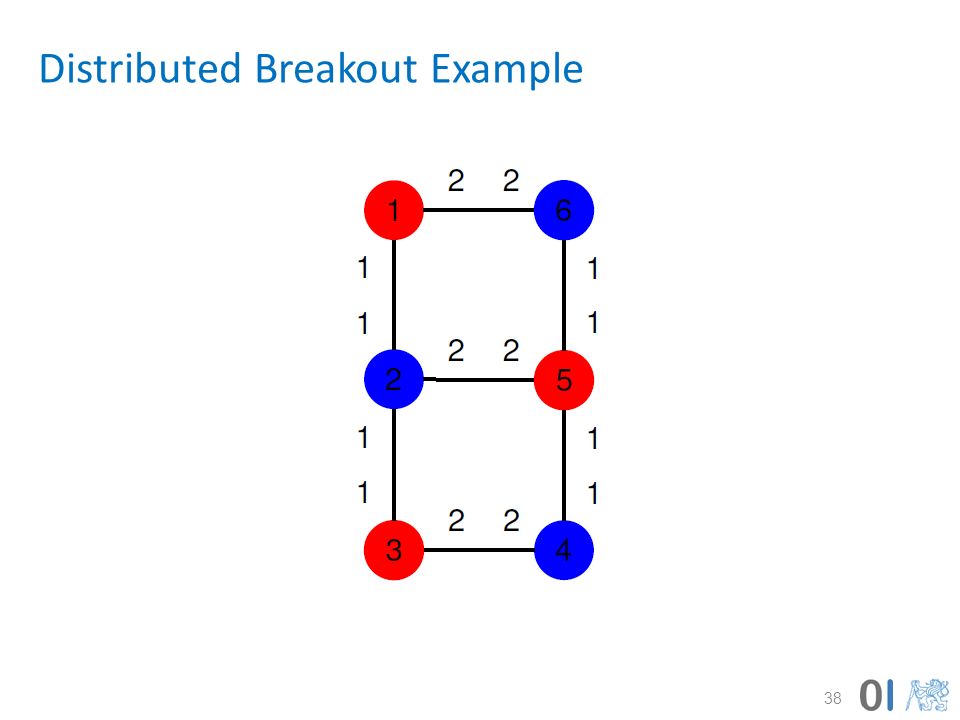 Distributed Breakout Example

2 2

1

6

1 1

1 1

2 2

2

5

1 1

1 1

2 2

3

4

38

OI